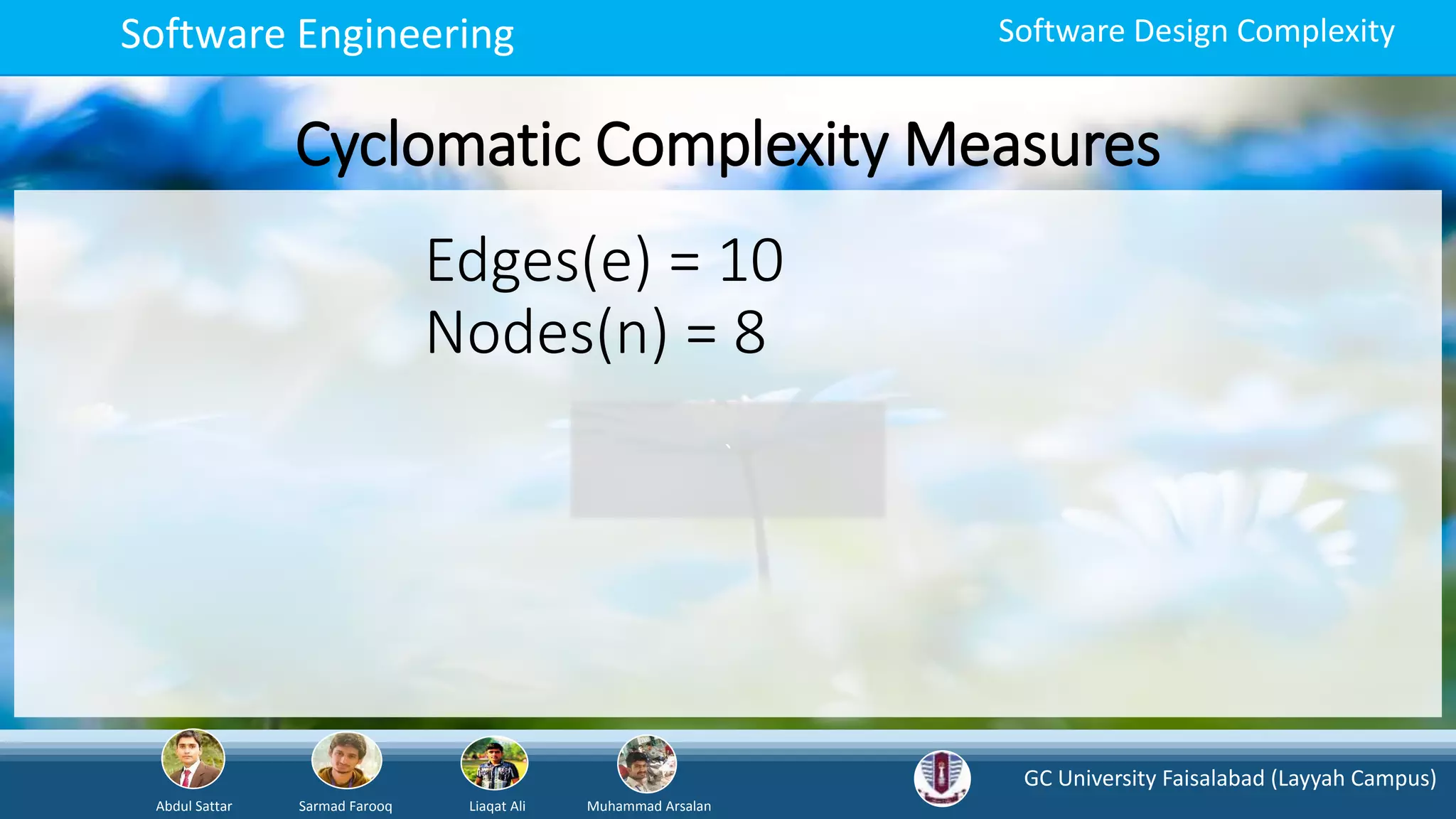 Software Engineering

Software Design Complexity

Cyclomatic Complexity Measures

Edges(e) = 10
Nodes(n) = 8

Abdul Sattar

Sarmad Farooq

Liaqat Ali

Muhammad Arsalan

GC University Faisalabad (Layyah Campus)